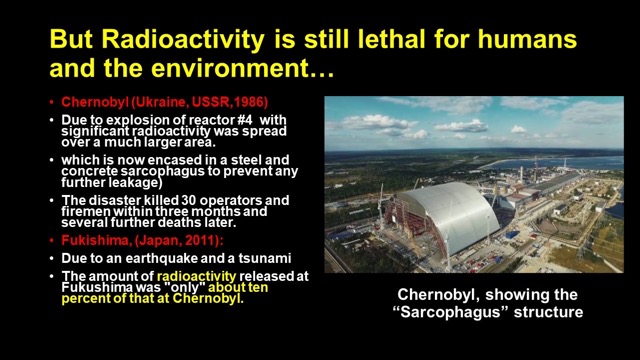 But Radioactivity is still lethal for humans and the environment…

• Chernobyl (Ukraine, USSR,1986)
• Due to explosion of reactor #4 with significant radioactivity was spread over a much larger area.
• which is now encased in a steel and concrete sarcophagus to prevent any further leakage)
• The disaster killed 30 operators and firemen within three months and several further deaths later.
• Fukishima, (Japan, 2011):
• Due to an earthquake and a tsunami
• The amount of radioactivity released at Fukushima was "only" about ten percent of that at Chernobyl.

Chernobyl, showing the “Sarcophagus” structure